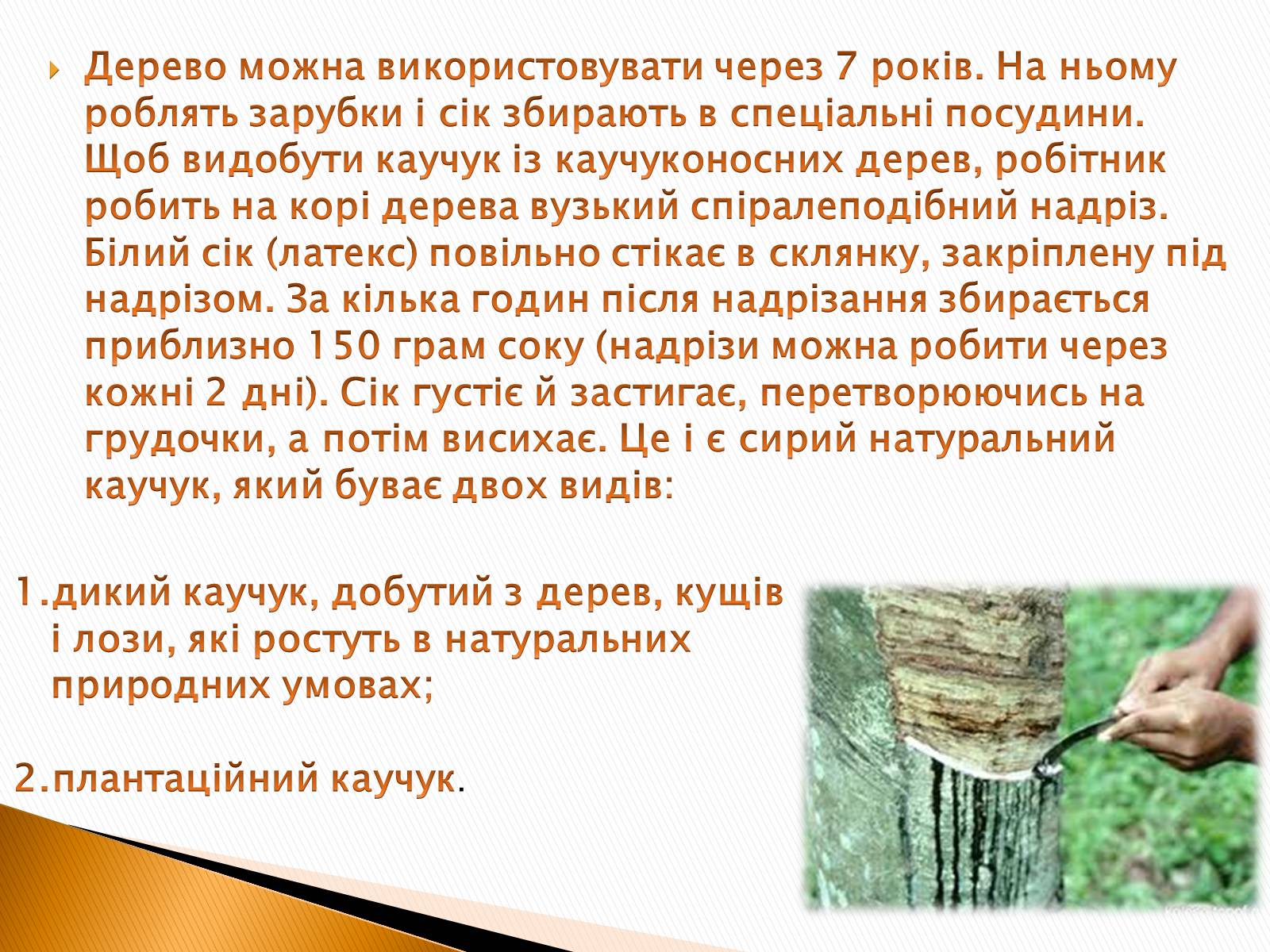 Дерево можна використовувати через 7 років. На ньому роблять зарубки і сік збирають в спеціальні посудини. Щоб видобути каучук із каучуконосних дерев, робітник робить на корі дерева вузький спіралеподібний надріз. Білий сік (латекс) повільно стікає в склянку, закріплену під надрізом. За кілька годин після надрізання збирається приблизно 150 грам соку (надрізи можна робити через кожні 2 дні). Сік густіє й застигає, перетворюючись на грудочки, а потім висихає. Це і є сирий натуральний каучук, який буває двох видів:

1.дикий каучук, добутий з дерев, кущів і лози, які ростуть в натуральних природних умовах;

2.плантаційний каучук.